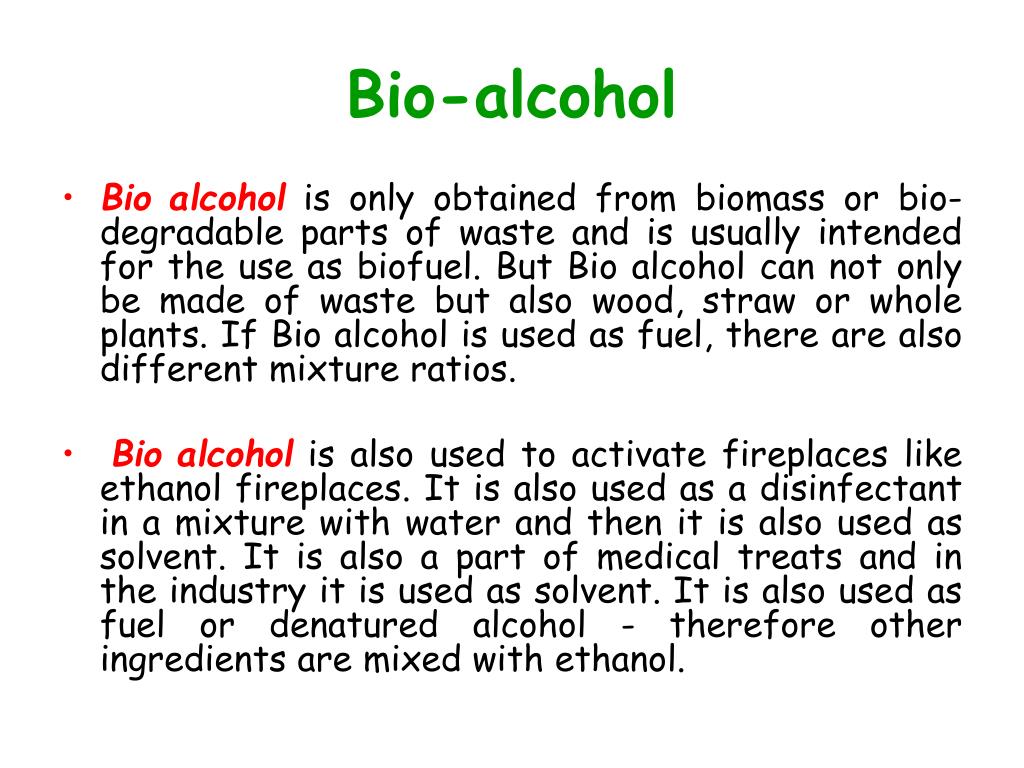 Bio-alcohol

• Bio alcohol is only obtained from biomass or bio-degradable parts of waste and is usually intended for the use as biofuel. But Bio alcohol can not only be made of waste but also wood, straw or whole plants. If Bio alcohol is used as fuel, there are also different mixture ratios.

• Bio alcohol is also used to activate fireplaces like ethanol fireplaces. It is also used as a disinfectant in a mixture with water and then it is also used as solvent. It is also a part of medical treats and in the industry it is used as solvent. It is also used as fuel or denatured alcohol - therefore other ingredients are mixed with ethanol.